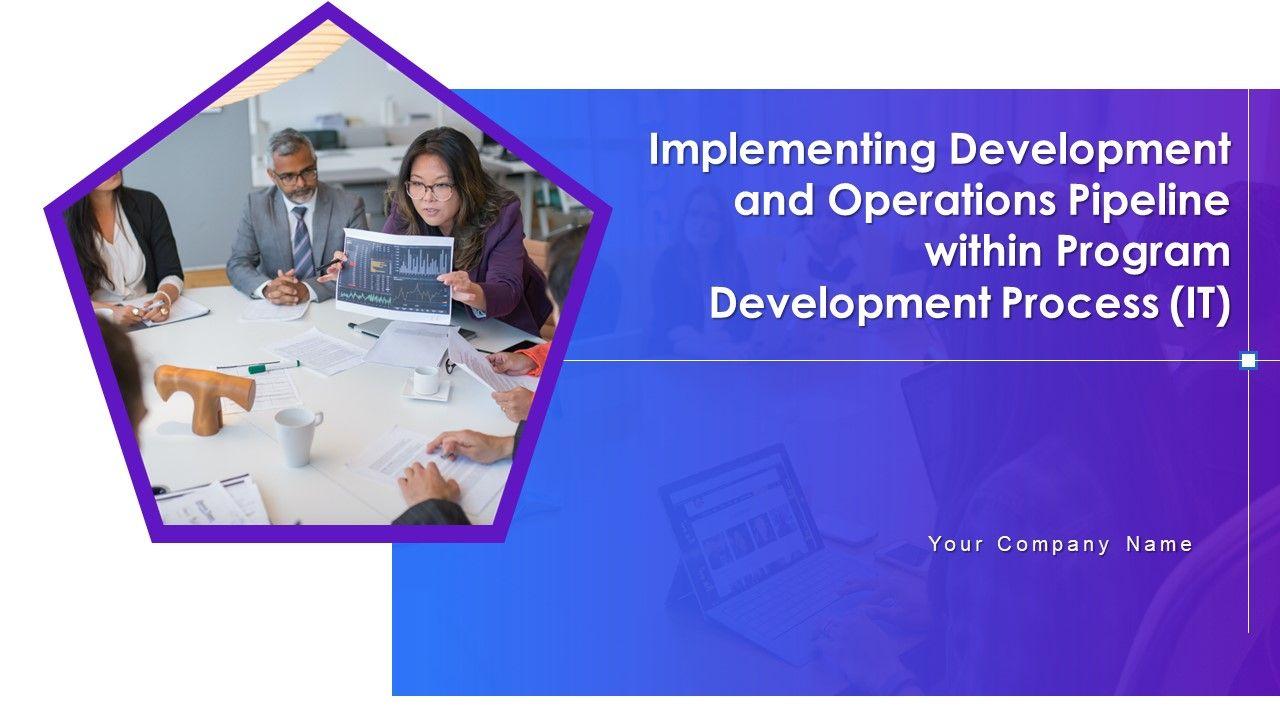 Implementing Development and Operations Pipeline within Program Development Process (IT)

Your Company Name